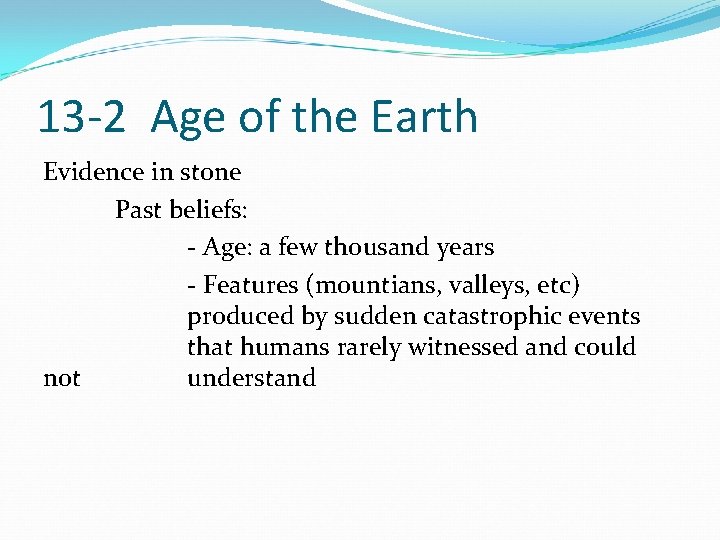 13-2 Age of the Earth

Evidence in stone

Past beliefs:

- Age: a few thousand years

- Features (mountians, valleys, etc) produced by sudden catastrophic events that humans rarely witnessed and could not understand